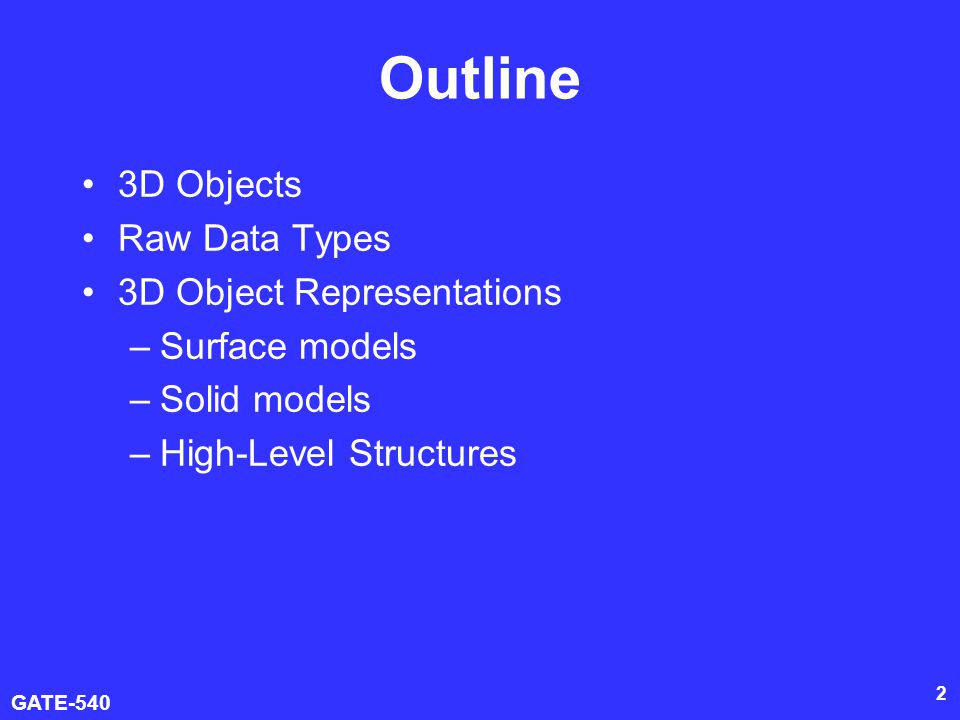 Outline

• 3D Objects
• Raw Data Types
• 3D Object Representations
– Surface models
– Solid models
– High-Level Structures

GATE-540

2